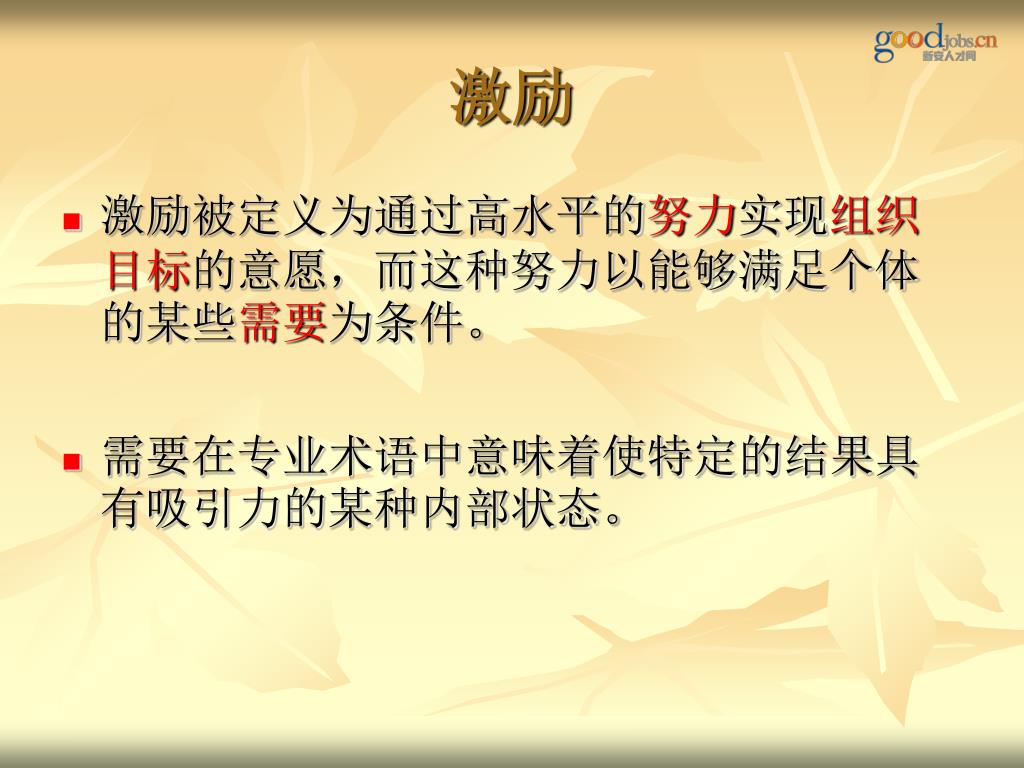 goodjobs.cn
新安人才网

激励

激励被定义为通过高水平的努力实现组织目标的意愿，而这种努力以能够满足个体的某些需要为条件。

需要在专业术语中意味着使特定的结果具有吸引力的某种内部状态。